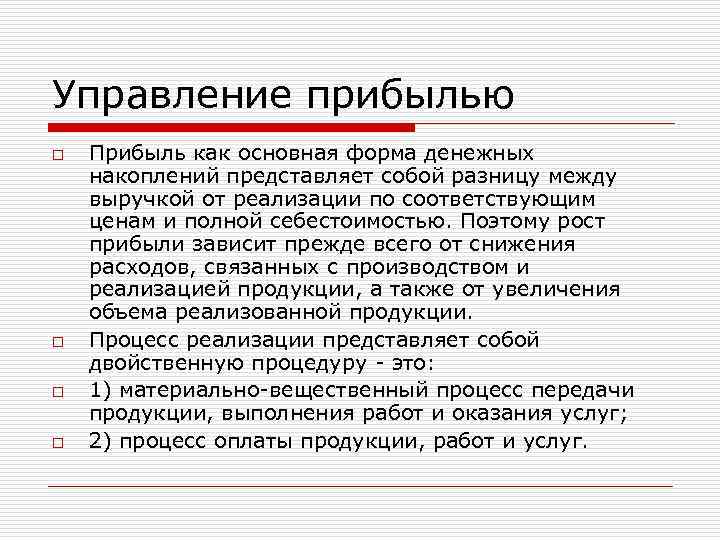 Управление прибылью

Прибыль как основная форма денежных накоплений представляет собой разницу между выручкой от реализации по соответствующим ценам и полной себестоимостью. Поэтому рост прибыли зависит прежде всего от снижения расходов, связанных с производством и реализацией продукции, а также от увеличения объема реализованной продукции.

Процесс реализации представляет собой двойственную процедуру - это:

1) материально-вещественный процесс передачи продукции, выполнения работ и оказания услуг;

2) процесс оплаты продукции, работ и услуг.